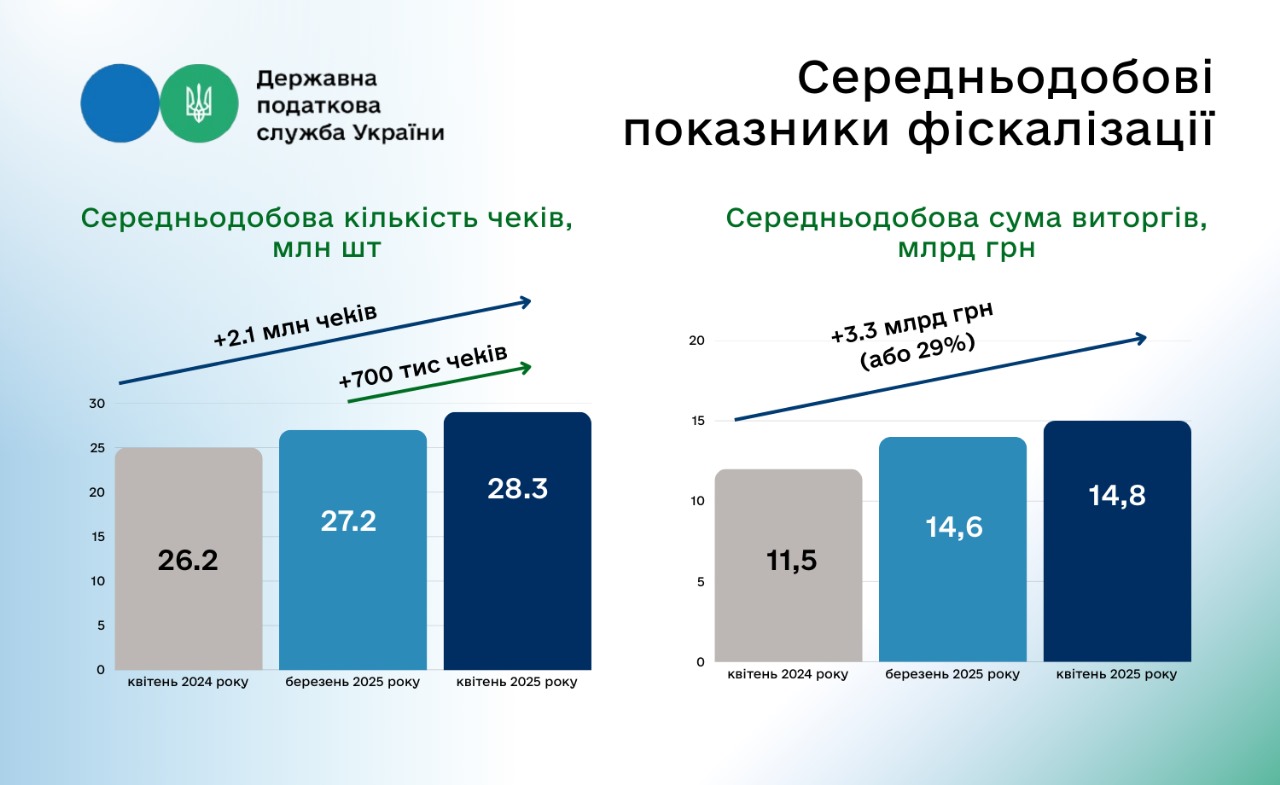 Державна податкова служба України

Середньодобові показники фіскалізації

Середньодобова кількість чеків, млн шт

+2.1 млн чеків

+700 тис чеків

30
25
20
15
10
5
0

26.2
27.2
28.3

квітень 2024 року
березень 2025 року
квітень 2025 року

Середньодобова сума виторгів, млрд грн

+3.3 млрд грн (або 29%)

20
15
10
5
0

11,5
14,6
14,8

квітень 2024 року
березень 2025 року
квітень 2025 року